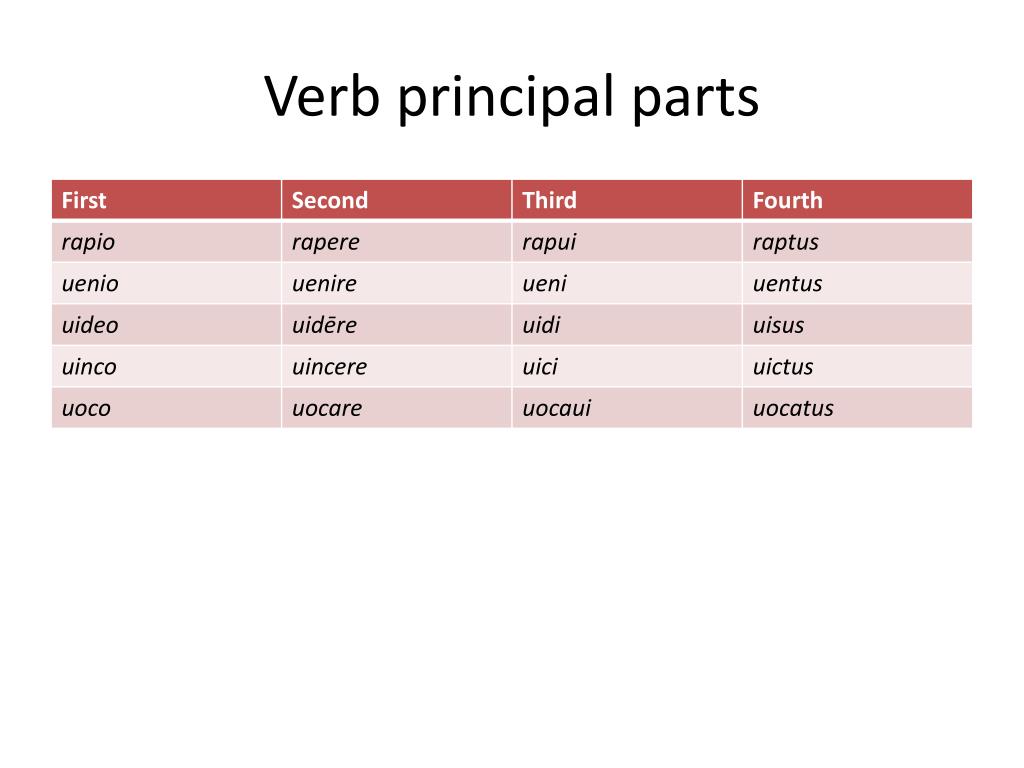 Verb principal parts

| First | Second | Third | Fourth |
|---|---|---|---|
| rapio | rapere | rapui | raptus |
| uenio | uenire | ueni | uentus |
| uideo | uidēre | uidi | uisus |
| uinco | uincere | uici | uictus |
| uoco | uocare | uocaui | uocatus |